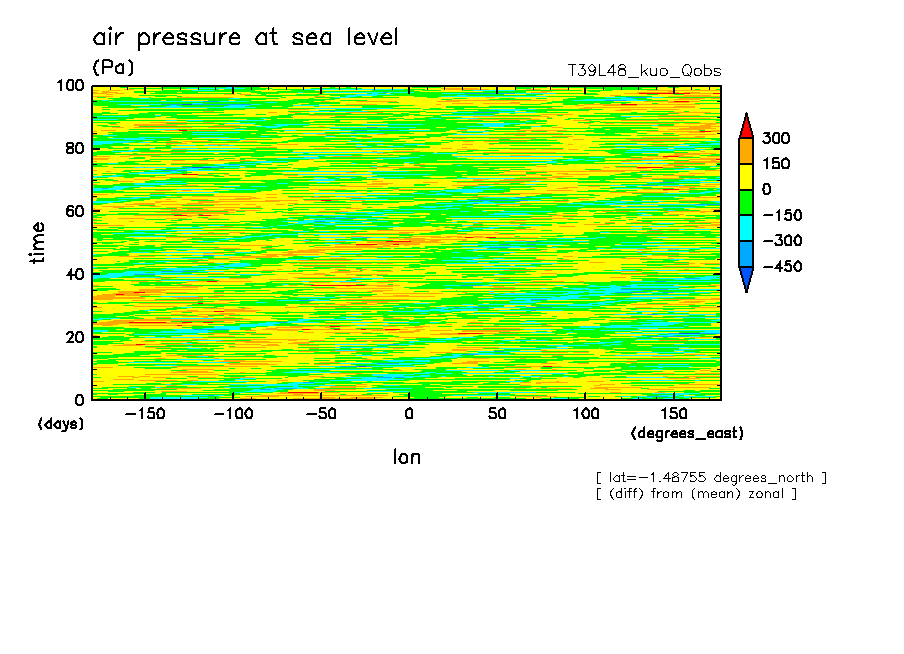 air pressure at sea level

(Pa)

T39L48_kuo_Qobs

100
80
60
40
20
0

time

(days)

−150 −100 −50 0 50 100 150

(degrees_east)

lon

300
150
0
−150
−300
−450

[ lat=−1.48755 degrees_north ]
[ (diff) from (mean) zonal ]